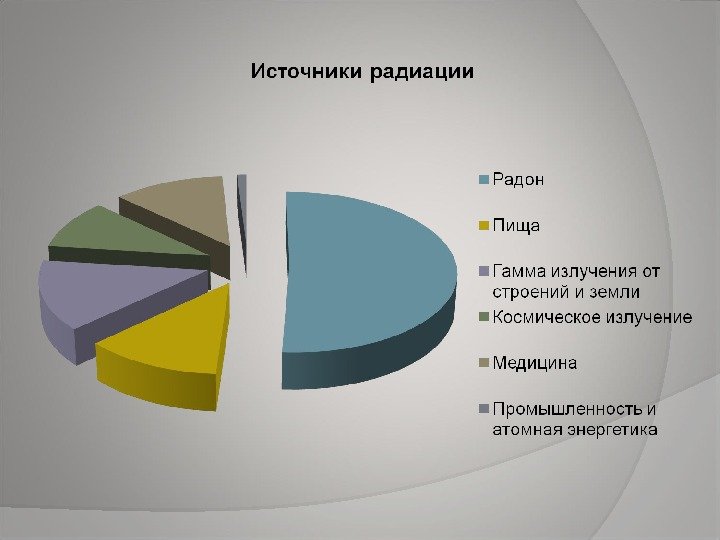 Источники радиации

Радон

Пища

Гамма излучения от строений и земли

Космическое излучение

Медицина

Промышленность и атомная энергетика